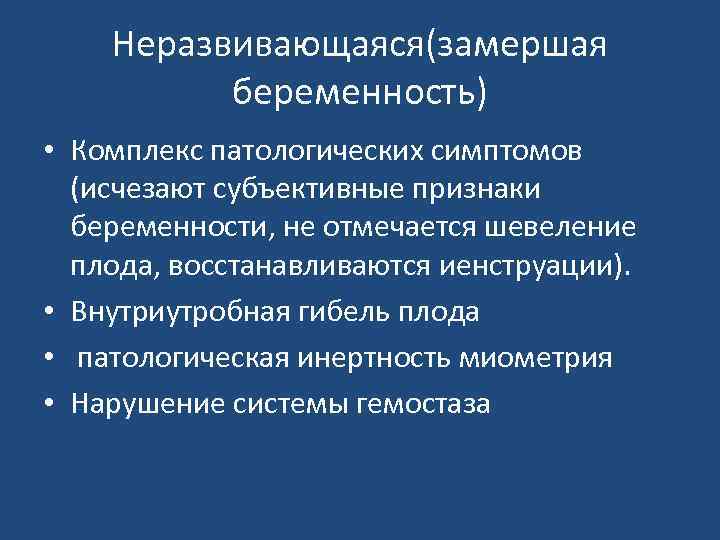 Неразвивающаяся(замершая беременность)

• Комплекс патологических симптомов (исчезают субъективные признаки беременности, не отмечается шевеление плода, восстанавливаются иенструации).
• Внутриутробная гибель плода
• патологическая инертность миометрия
• Нарушение системы гемостаза